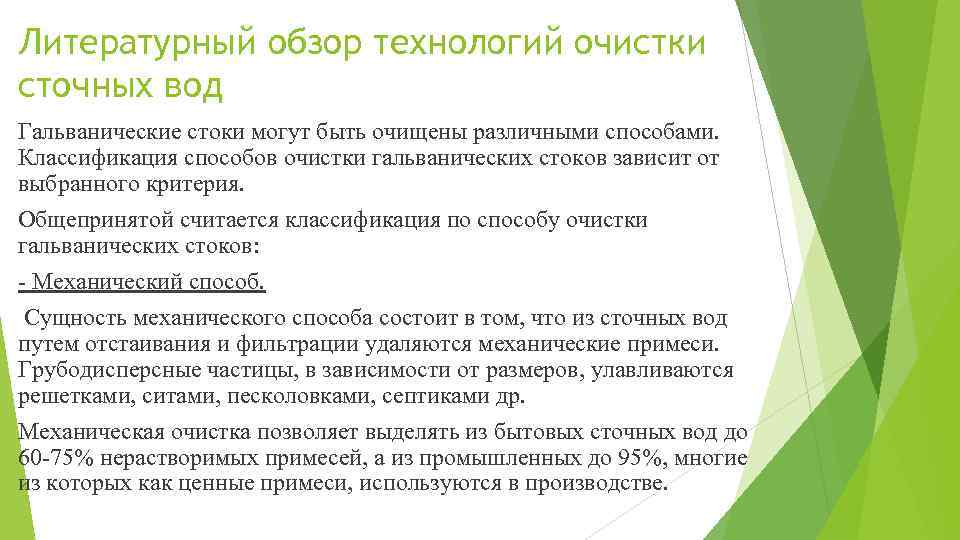 Литературный обзор технологий очистки сточных вод

Гальванические стоки могут быть очищены различными способами. Классификация способов очистки гальванических стоков зависит от выбранного критерия.

Общепринятой считается классификация по способу очистки гальванических стоков:

- Механический способ.

Сущность механического способа состоит в том, что из сточных вод путем отстаивания и фильтрации удаляются механические примеси. Грубодисперсные частицы, в зависимости от размеров, улавливаются решетками, ситами, песколовками, септиками др.

Механическая очистка позволяет выделять из бытовых сточных вод до 60-75% нерастворимых примесей, а из промышленных до 95%, многие из которых как ценные примеси, используются в производстве.